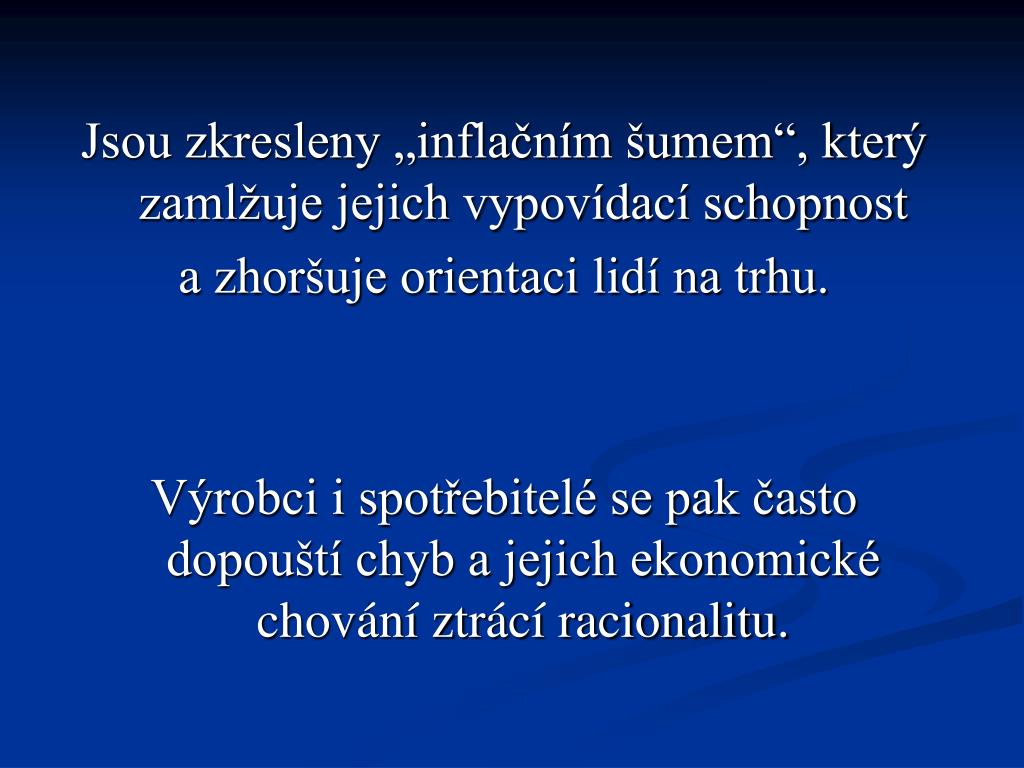 Jsou zkresleny „inflačním šumem“, který zamlžuje jejich vypovídací schopnost a zhoršuje orientaci lidí na trhu.

Výrobci i spotřebitelé se pak často dopouští chyb a jejich ekonomické chování ztrácí racionalitu.